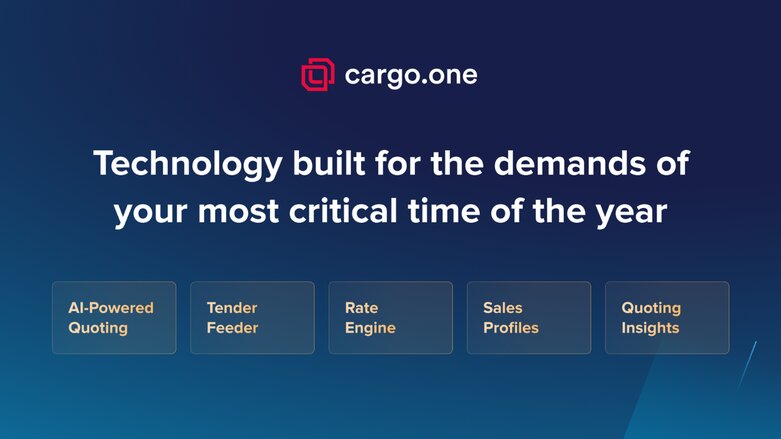 cargo.one

Technology built for the demands of your most critical time of the year

AI-Powered Quoting

Tender Feeder

Rate Engine

Sales Profiles

Quoting Insights